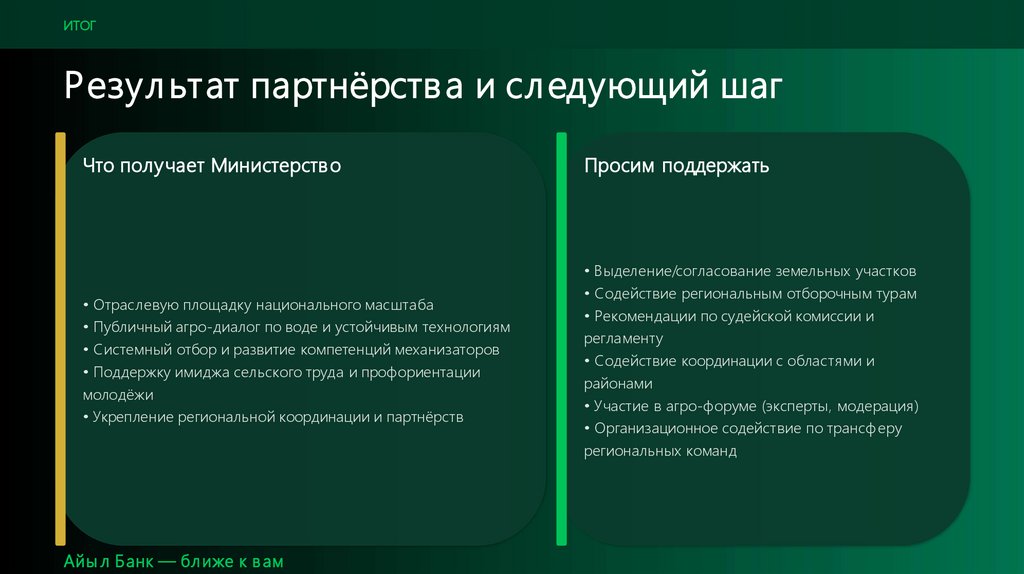 ИТОГ

Результат партнёрства и следующий шаг

Что получает Министерство

• Отраслевую площадку национального масштаба
• Публичный агро-диалог по воде и устойчивым технологиям
• Системный отбор и развитие компетенций механизаторов
• Поддержку имиджа сельского труда и профориентации молодёжи
• Укрепление региональной координации и партнёрств

Просим поддержать

• Выделение/согласование земельных участков
• Содействие региональным отборочным турам
• Рекомендации по судейской комиссии и регламенту
• Содействие координации с областями и районами
• Участие в агро-форуме (эксперты, модерация)
• Организационное содействие по трансферу региональных команд

Айыл Банк — ближе к вам